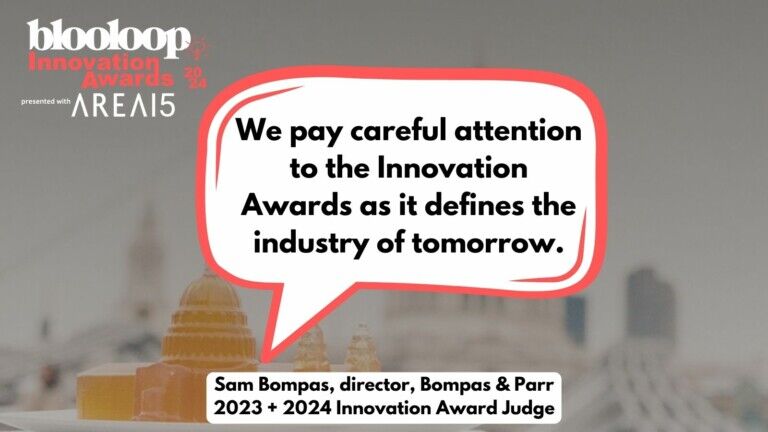 blooloop
Innovation Awards
2024
presented with AREA15

We pay careful attention to the Innovation Awards as it defines the industry of tomorrow.

Sam Bompas, director, Bompas & Parr
2023 + 2024 Innovation Award Judge